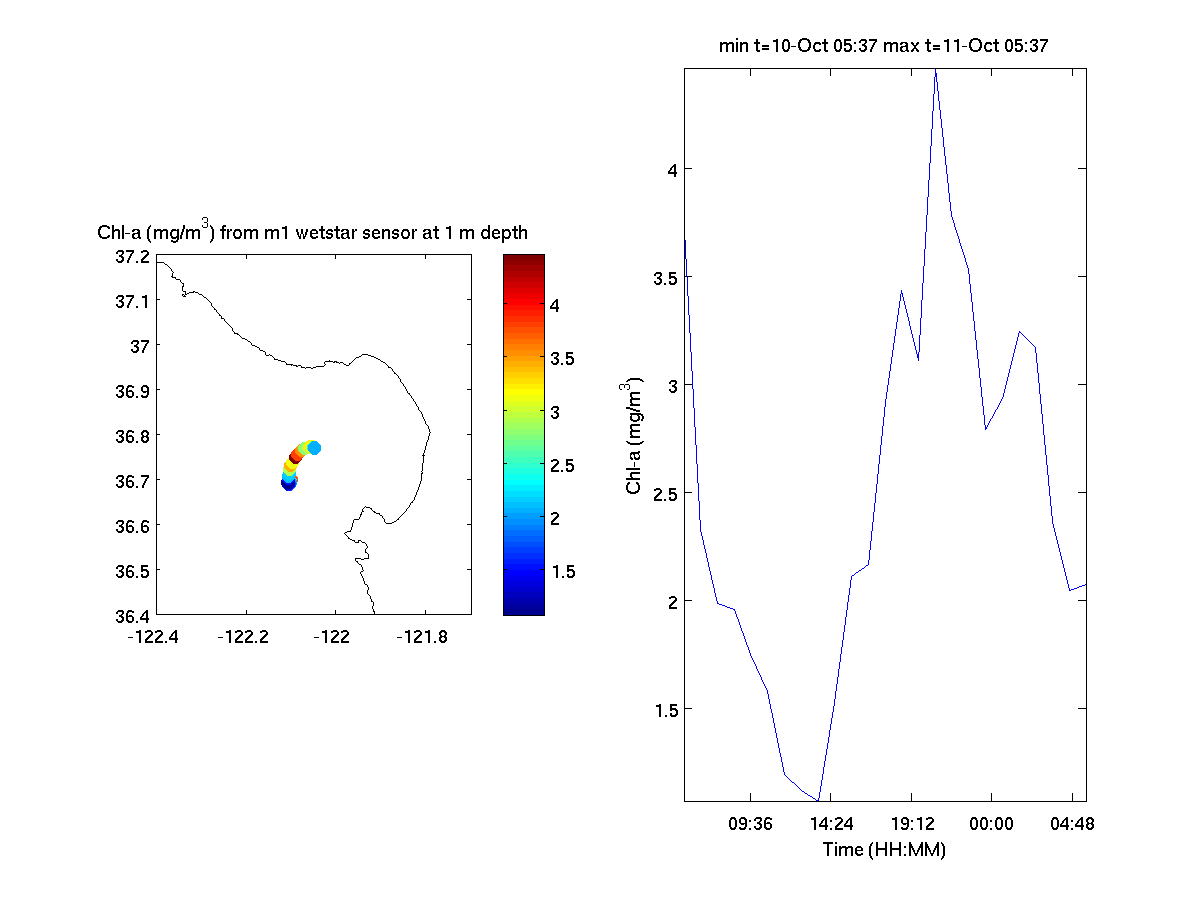 Chl-a (mg/m$^3$) from m1 wetstar sensor at 1 m depth

37.2
37.1
37
36.9
36.8
36.7
36.6
36.5
36.4

-122.4 -122.2 -122 -121.8

4
3.5
3
2.5
2
1.5

min t=10-Oct 05:37 max t=11-Oct 05:37

Chl-a (mg/m$^3$)

4
3.5
3
2.5
2
1.5

09:36 14:24 19:12 00:00 04:48
Time (HH:MM)